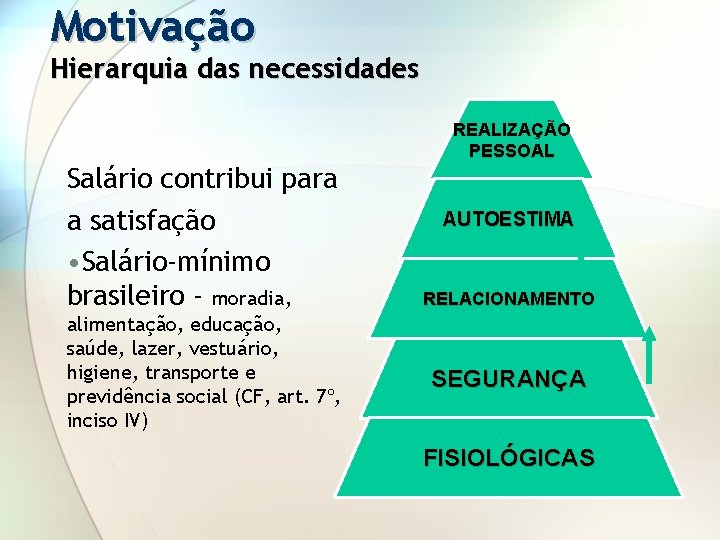 Motivação
Hierarquia das necessidades

Salário contribui para a satisfação
•Salário-mínimo brasileiro – moradia, alimentação, educação, saúde, lazer, vestuário, higiene, transporte e previdência social (CF, art. 7º, inciso IV)

REALIZAÇÃO PESSOAL
AUTOESTIMA
RELACIONAMENTO
SEGURANÇA
FISIOLÓGICAS